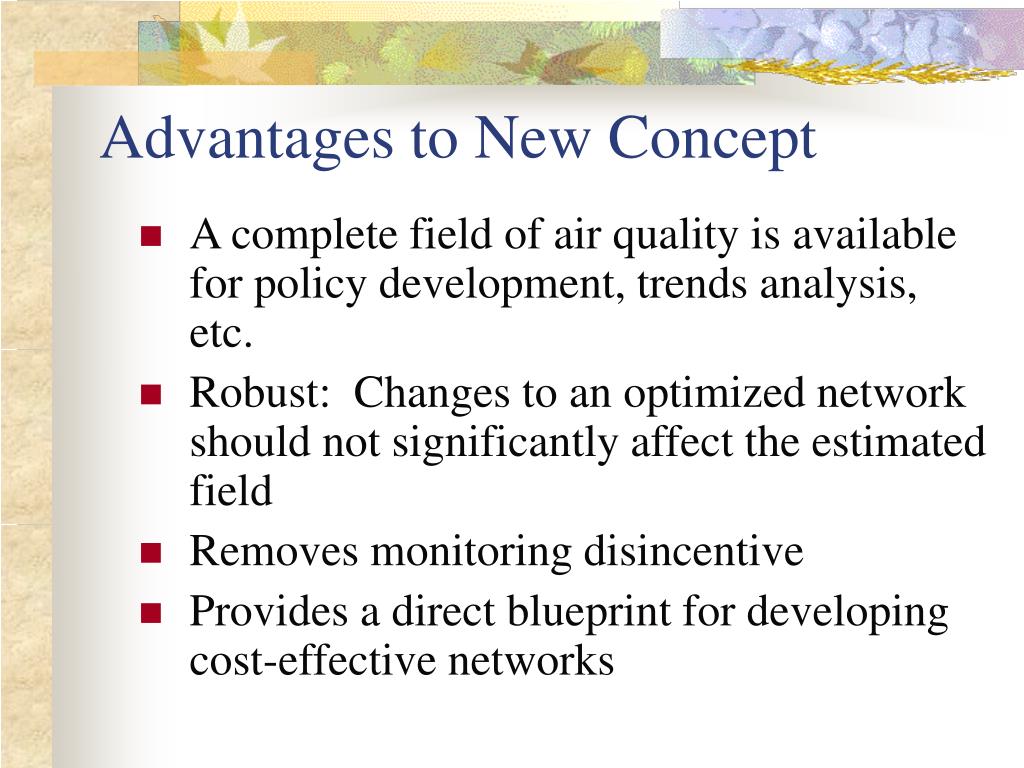 Advantages to New Concept

A complete field of air quality is available for policy development, trends analysis, etc.

Robust:  Changes to an optimized network should not significantly affect the estimated field

Removes monitoring disincentive

Provides a direct blueprint for developing cost-effective networks